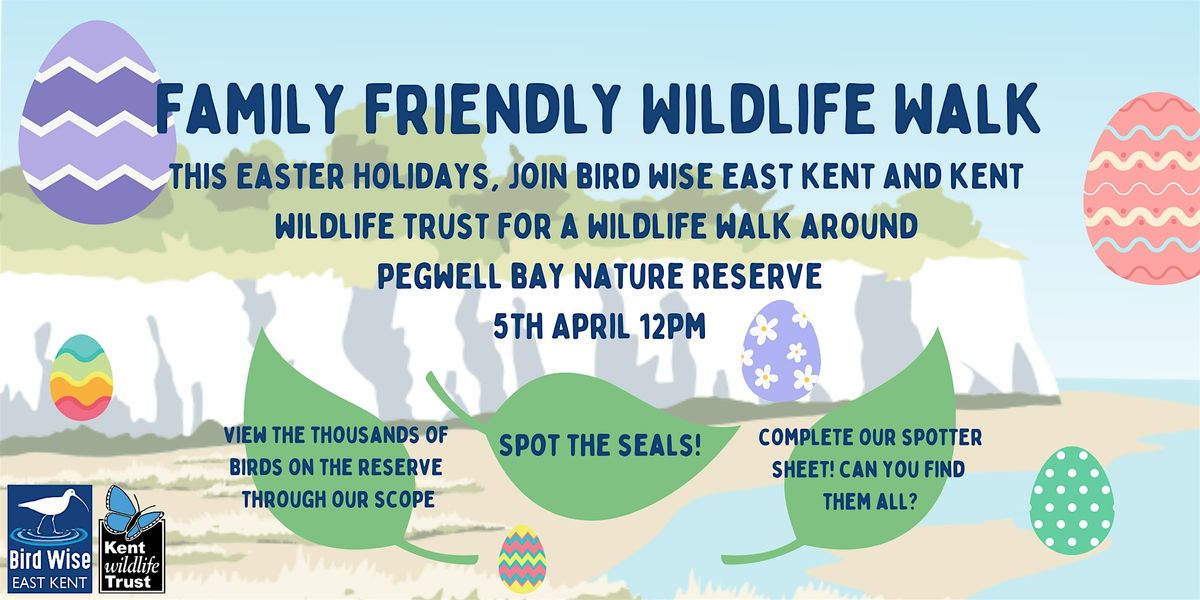 FAMILY FRIENDLY WILDLIFE WALK

THIS EASTER HOLIDAYS, JOIN BIRD WISE EAST KENT AND KENT WILDLIFE TRUST FOR A WILDLIFE WALK AROUND PEGWELL BAY NATURE RESERVE

5TH APRIL 12PM

VIEW THE THOUSANDS OF BIRDS ON THE RESERVE THROUGH OUR SCOPE

SPOT THE SEALS!

COMPLETE OUR SPOTTER SHEET! CAN YOU FIND THEM ALL?

Bird Wise EAST KENT

Kent wildlife Trust